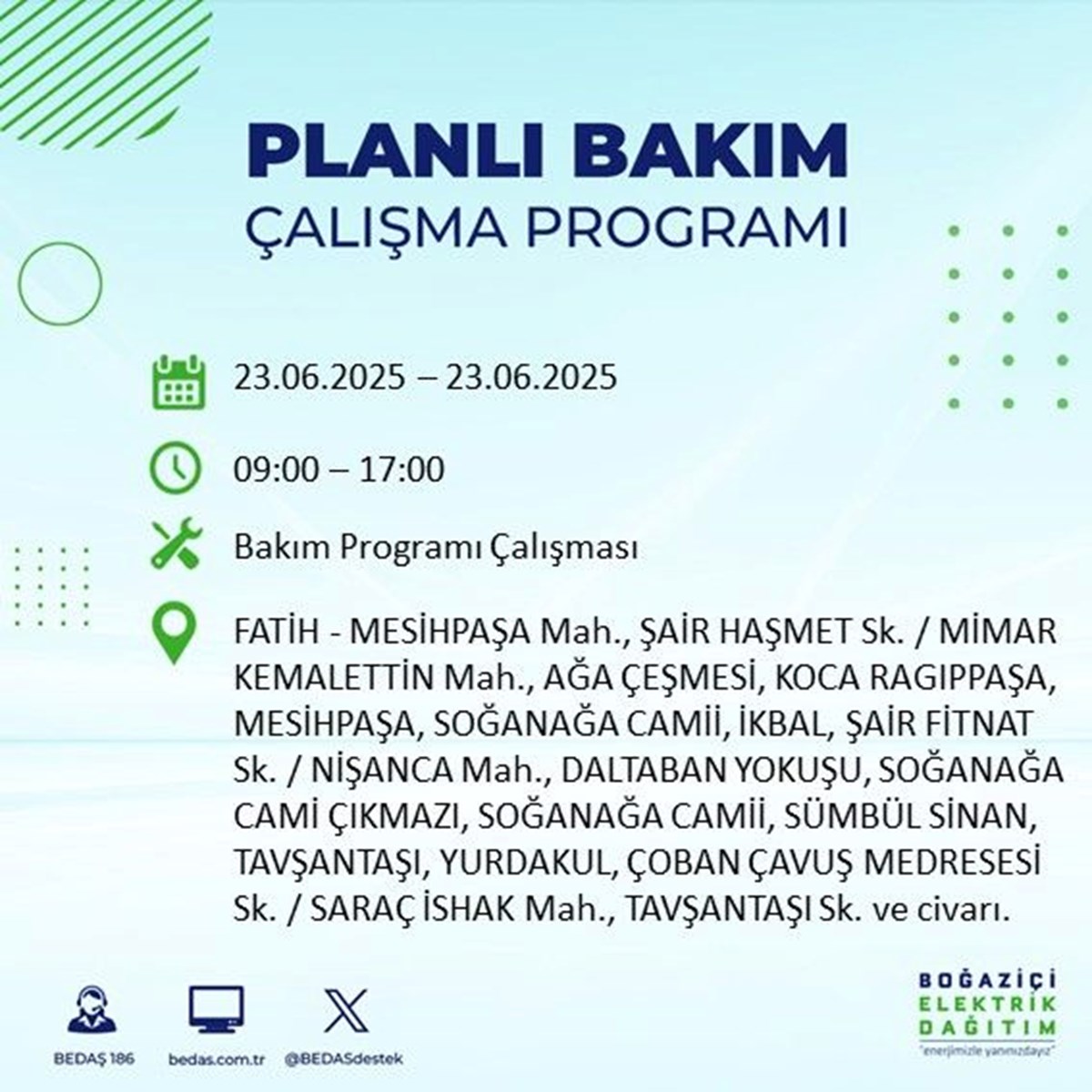 PLANLI BAKIM
ÇALIŞMA PROGRAMI

23.06.2025 – 23.06.2025

09:00 – 17:00

Bakım Programı Çalışması

FATİH - MESİHPAŞA Mah., ŞAİR HAŞMET Sk. / MİMAR KEMALETTİN Mah., AĞA ÇEŞMESİ, KOCA RAGIPPAŞA, MESİHPAŞA, SOĞANAĞA CAMİİ, İKBAL, ŞAİR FİTNAT Sk. / NİŞANCA Mah., DALTABAN YOKUŞU, SOĞANAĞA CAMİ ÇIKMAZI, SOĞANAĞA CAMİİ, SÜMBÜL SİNAN, TAVŞANTAŞI, YURDAKUL, ÇOBAN ÇAVUŞ MEDRESESİ Sk. / SARAÇ İSHAK Mah., TAVŞANTAŞI Sk. ve civarı.

BEDAŞ 186
bedas.com.tr
@BEDASdestek

BOĞAZİÇİ
ELEKTRİK
DAĞITIM
"enerjimizle yanınızdayız"